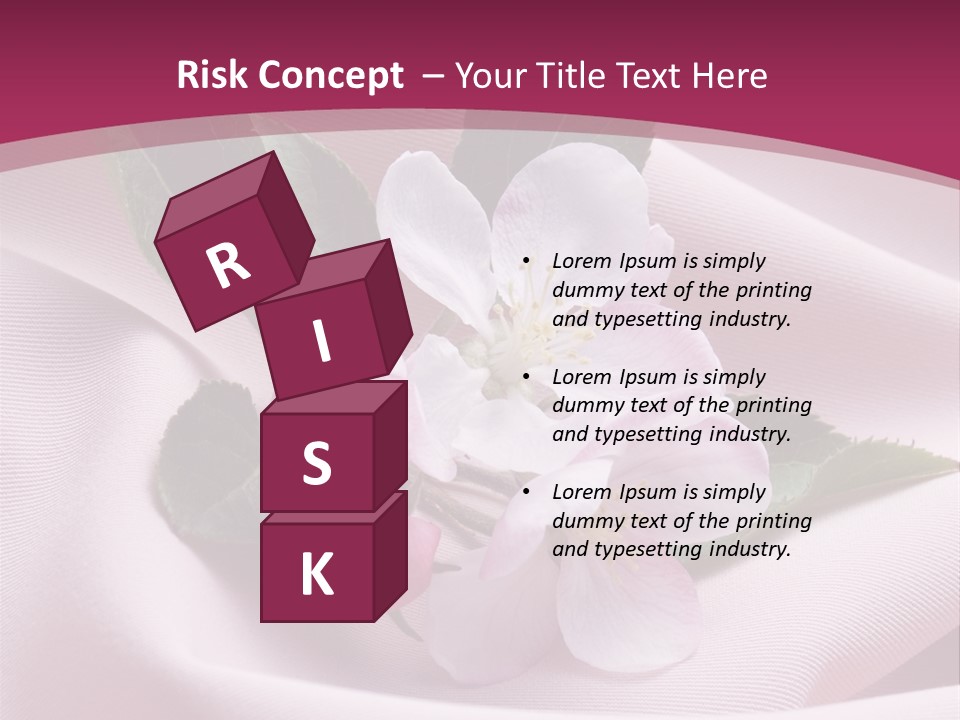 Risk Concept – Your Title Text Here

R
I
S
K

• Lorem Ipsum is simply dummy text of the printing and typesetting industry.

• Lorem Ipsum is simply dummy text of the printing and typesetting industry.

• Lorem Ipsum is simply dummy text of the printing and typesetting industry.